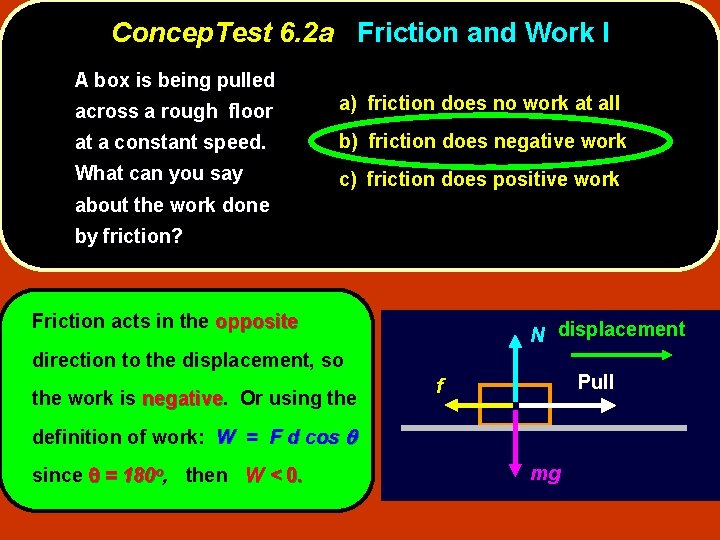 ConcepTest 6.2a Friction and Work I

A box is being pulled across a rough floor at a constant speed. What can you say about the work done by friction?

a) friction does no work at all
b) friction does negative work
c) friction does positive work

Friction acts in the opposite direction to the displacement, so the work is negative. Or using the definition of work: $W = F d \cos\theta$ since $\theta = 180^o$, then $W < 0$.

N
displacement
f
Pull
mg